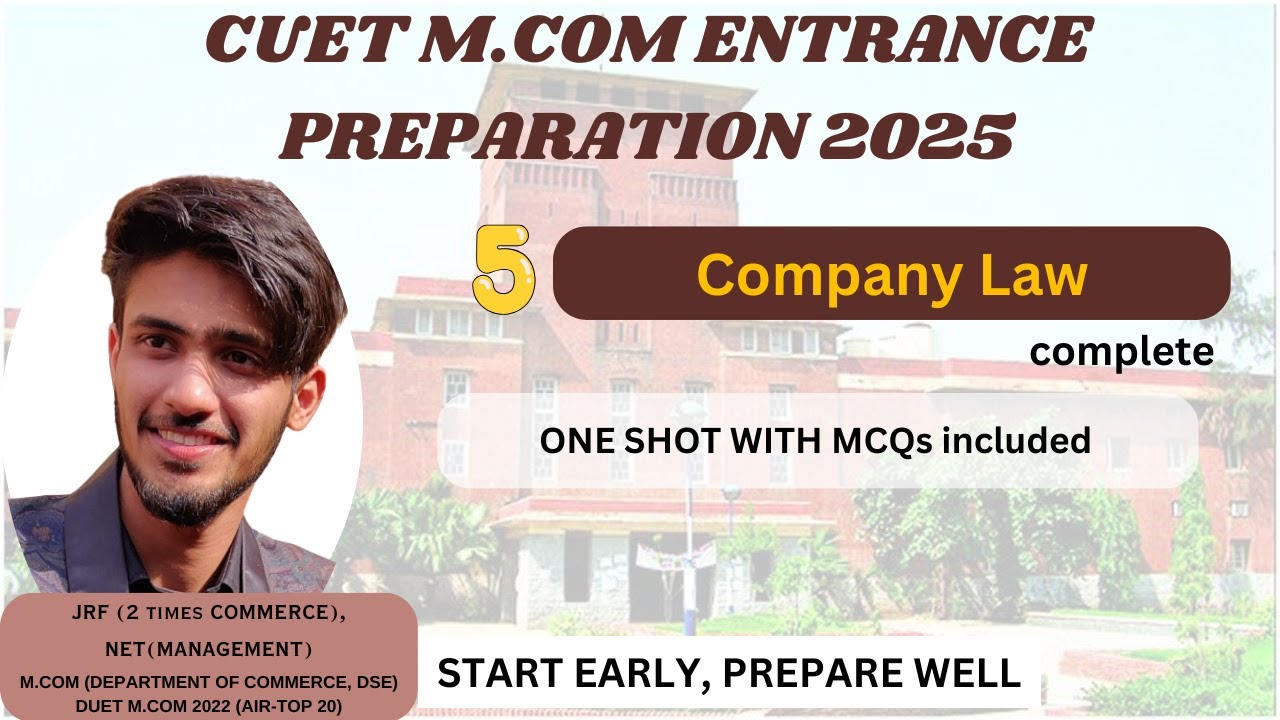 CUET M.COM ENTRANCE PREPARATION 2025

5

Company Law

complete

ONE SHOT WITH MCQs included

JRF (2 TIMES COMMERCE), NET(MANAGEMENT)
M.COM (DEPARTMENT OF COMMERCE, DSE)
DUET M.COM 2022 (AIR-TOP 20)

START EARLY, PREPARE WELL